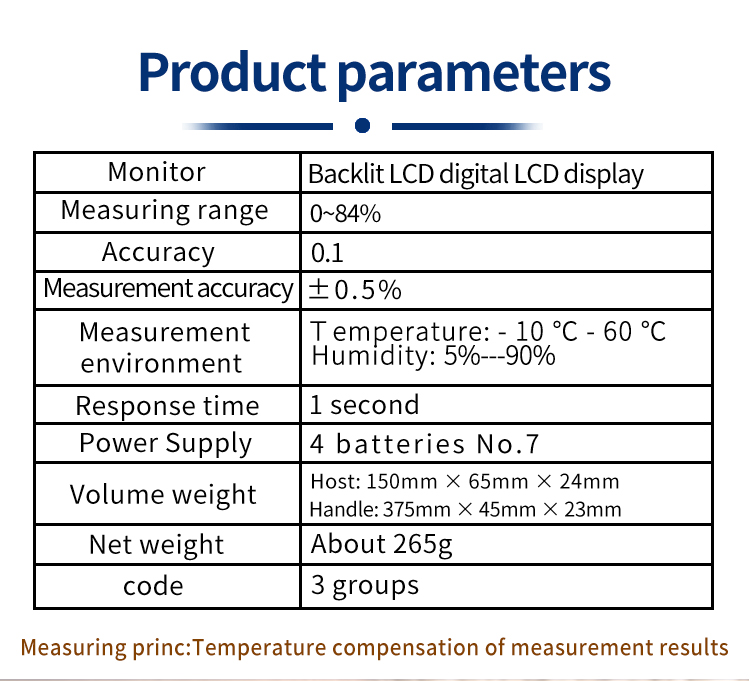 Product parameters

| Monitor | Backlit LCD digital LCD display |
|---|---|
| Measuring range | 0~84% |
| Accuracy | 0.1 |
| Measurement accuracy | ±0.5% |
| Measurement environment | T emperature: - 10 °C - 60 °C Humidity: 5%---90% |
| Response time | 1 second |
| Power Supply | 4 batteries No.7 |
| Volume weight | Host: 150mm × 65mm × 24mm Handle: 375mm × 45mm × 23mm |
| Net weight | About 265g |
| code | 3 groups |

Measuring princ:Temperature compensation of measurement results